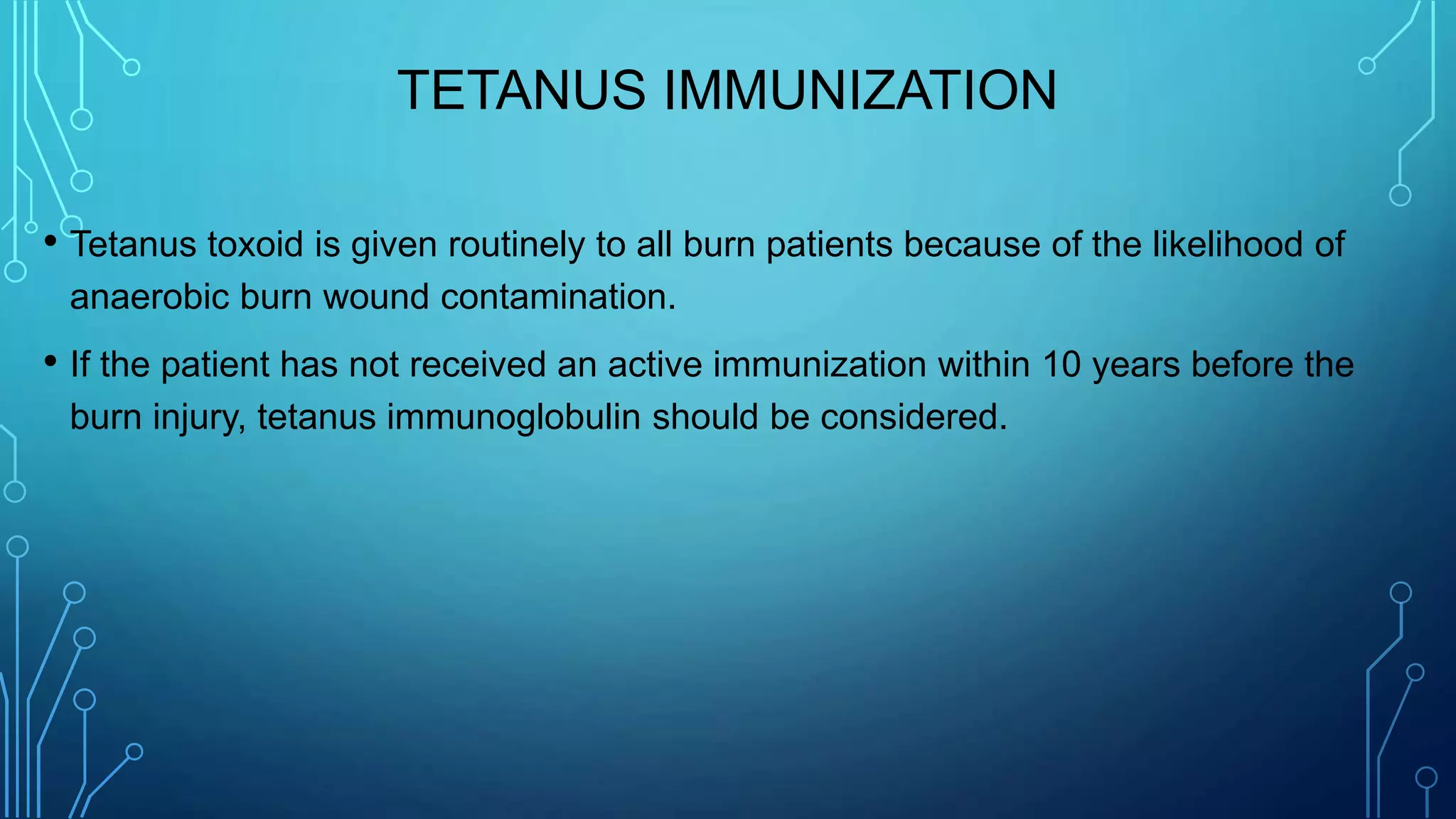 TETANUS IMMUNIZATION

• Tetanus toxoid is given routinely to all burn patients because of the likelihood of anaerobic burn wound contamination.

• If the patient has not received an active immunization within 10 years before the burn injury, tetanus immunoglobulin should be considered.